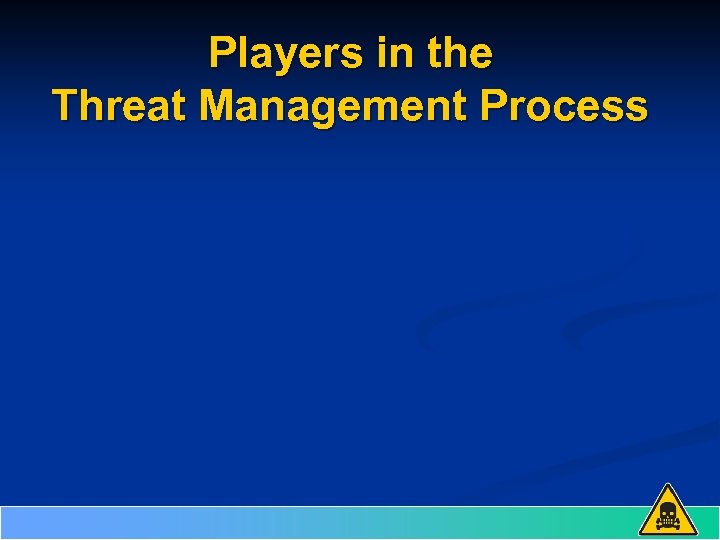 Players in the
Threat Management Process